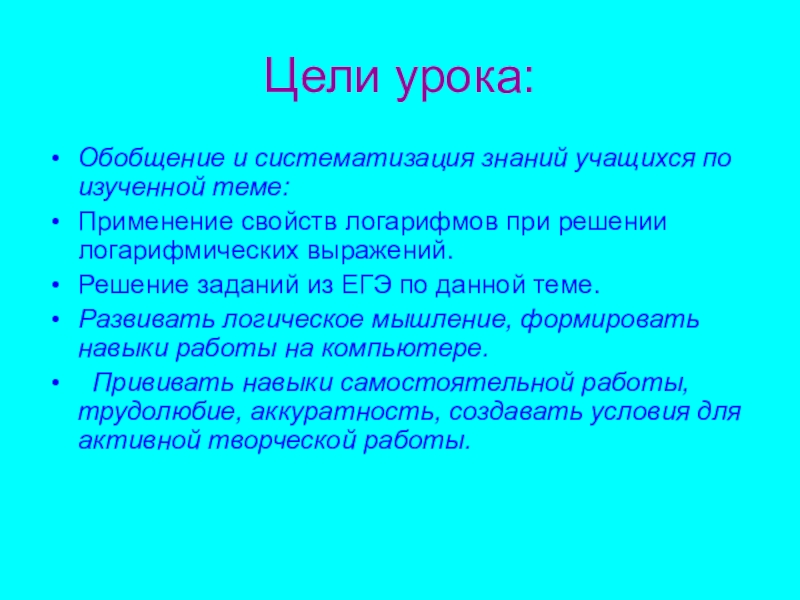 Цели урока:

• Обобщение и систематизация знаний учащихся по изученной теме:
• Применение свойств логарифмов при решении логарифмических выражений.
• Решение заданий из ЕГЭ по данной теме.
• Развивать логическое мышление, формировать навыки работы на компьютере.
• Прививать навыки самостоятельной работы, трудолюбие, аккуратность, создавать условия для активной творческой работы.